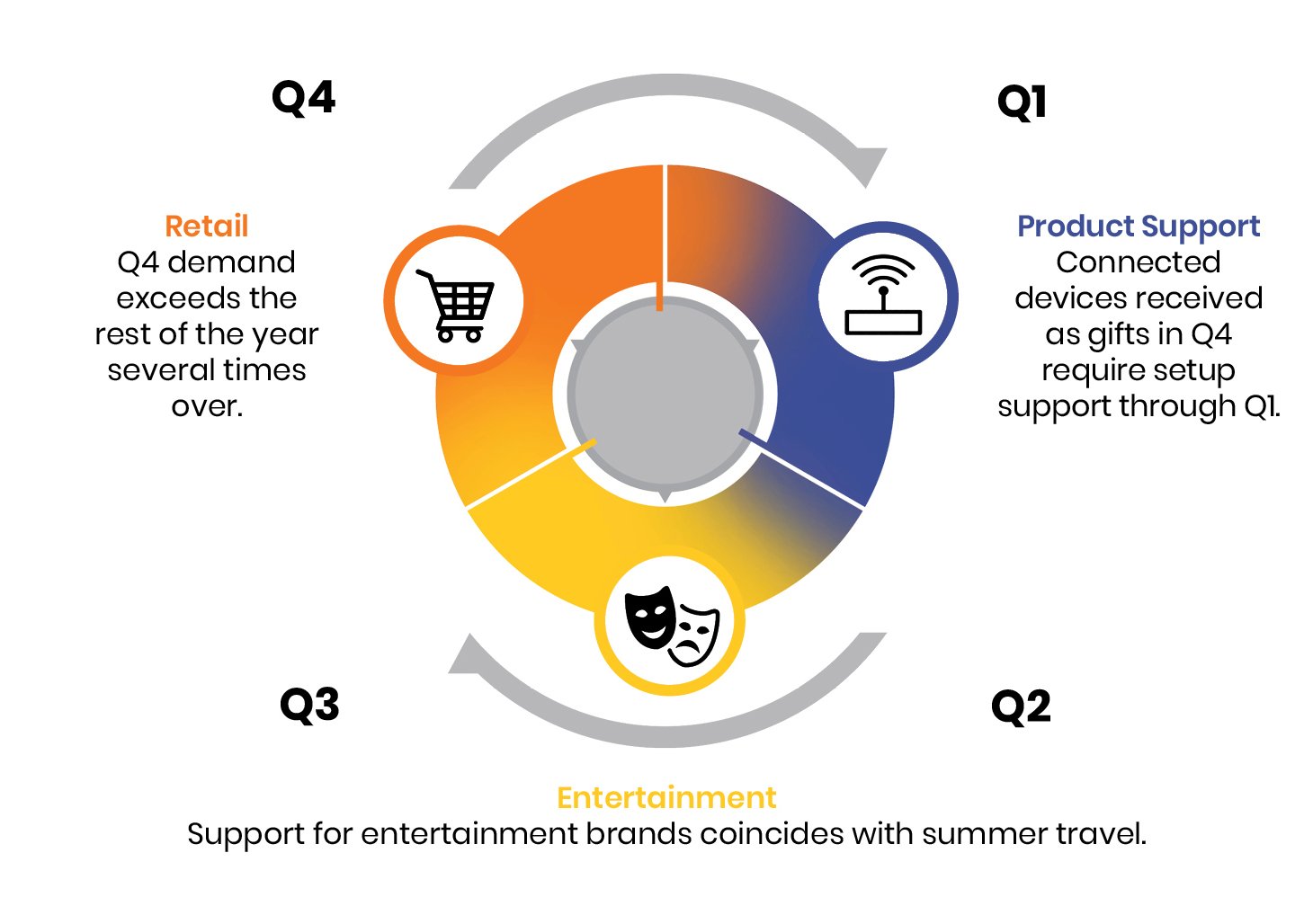 Q4

Q1

Retail
Q4 demand exceeds the rest of the year several times over.

Product Support
Connected devices received as gifts in Q4 require setup support through Q1.

Q3

Q2

Entertainment
Support for entertainment brands coincides with summer travel.